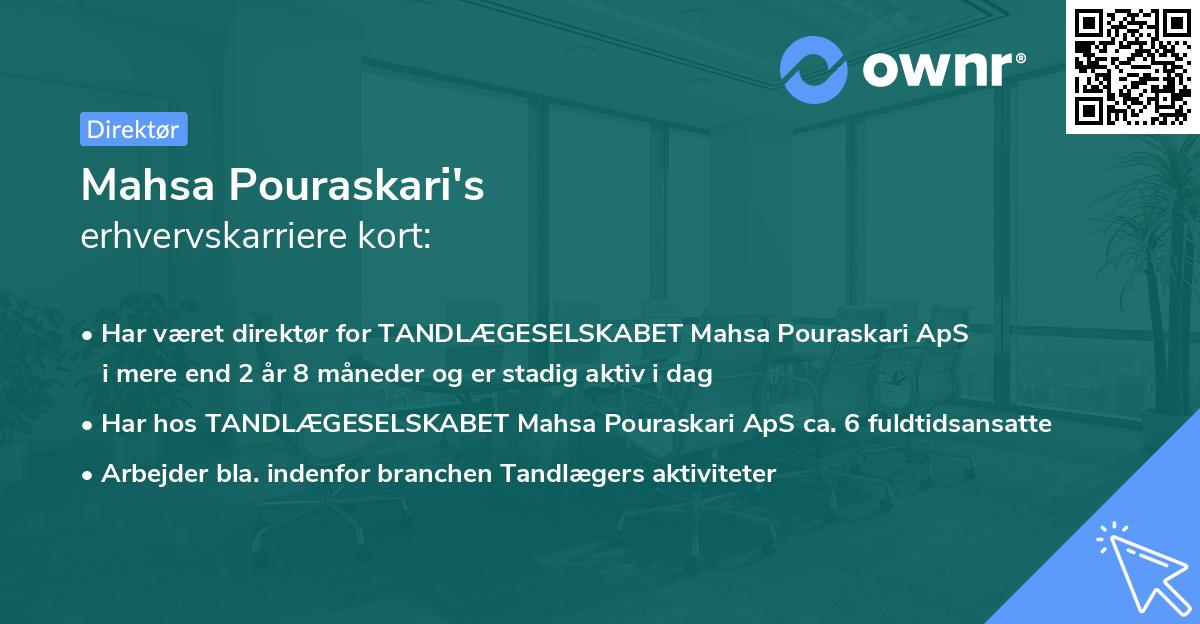 ownr®

Direktør

Mahsa Pouraskari's
erhvervskarriere kort:

• Har været direktør for TANDLÆGESELSKABET Mahsa Pouraskari ApS i mere end 2 år 8 måneder og er stadig aktiv i dag
• Har hos TANDLÆGESELSKABET Mahsa Pouraskari ApS ca. 6 fuldtidsansatte
• Arbejder bla. indenfor branchen Tandlægers aktiviteter